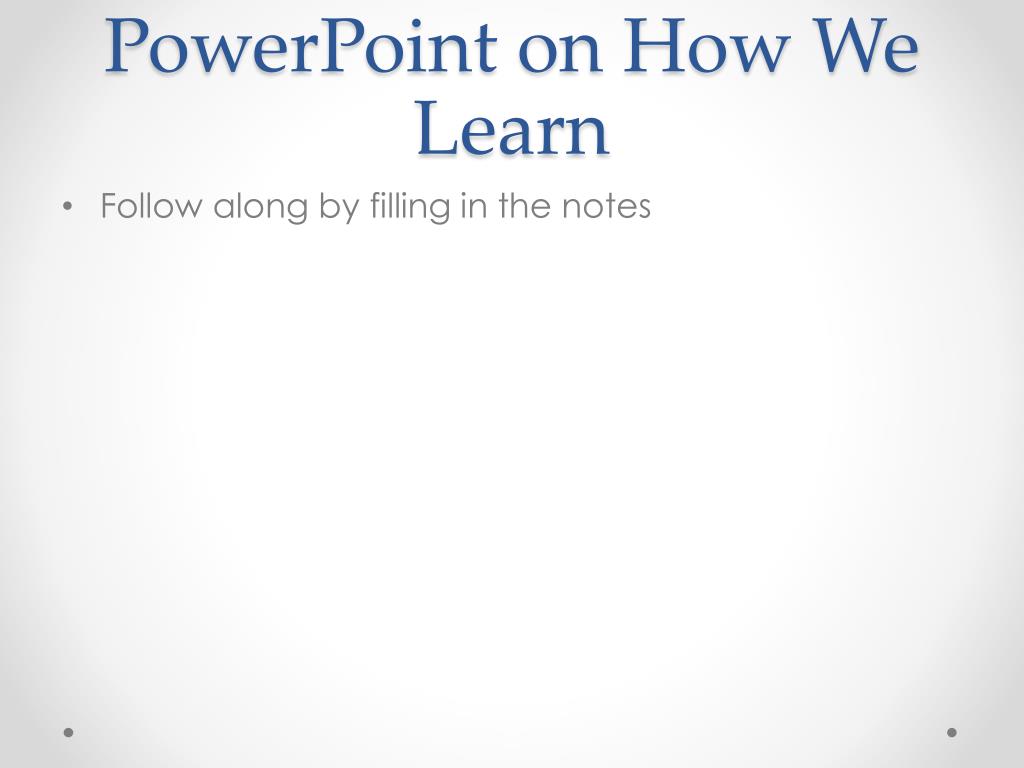 PowerPoint on How We Learn

• Follow along by filling in the notes